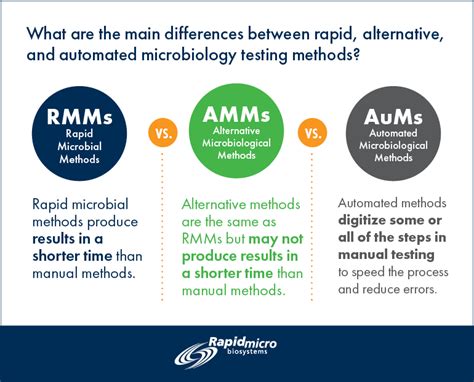 What are the main differences between rapid, alternative, and automated microbiology testing methods?

RMMs
Rapid Microbial Methods

VS.

AMMs
Alternative Microbiological Methods

VS.

AuMs
Automated Microbiological Methods

Rapid microbial methods produce results in a shorter time than manual methods.

Alternative methods are the same as RMMs but may not produce results in a shorter time than manual methods.

Automated methods digitize some or all of the steps in manual testing to speed the process and reduce errors.

Rapidmicro biosystems